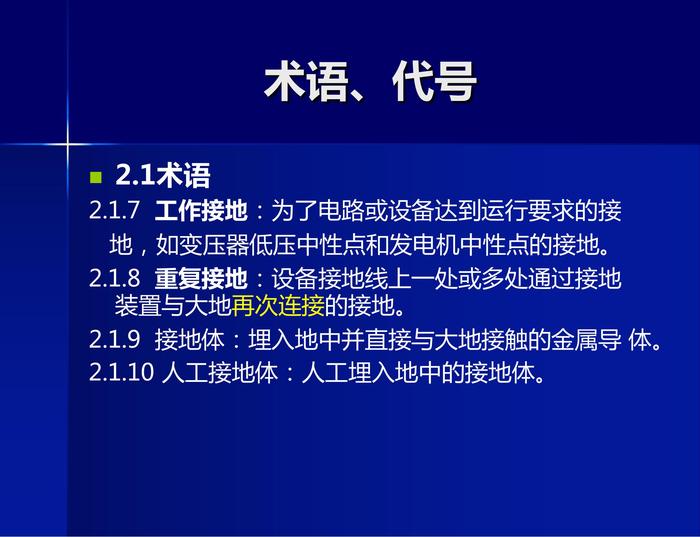 术语、代号

2.1术语

2.1.7 工作接地：为了电路或设备达到运行要求的接地，如变压器低压中性点和发电机中性点的接地。

2.1.8 重复接地：设备接地线上一处或多处通过接地装置与大地再次连接的接地。

2.1.9 接地体：埋入地中并直接与大地接触的金属导 体。

2.1.10 人工接地体：人工埋入地中的接地体。